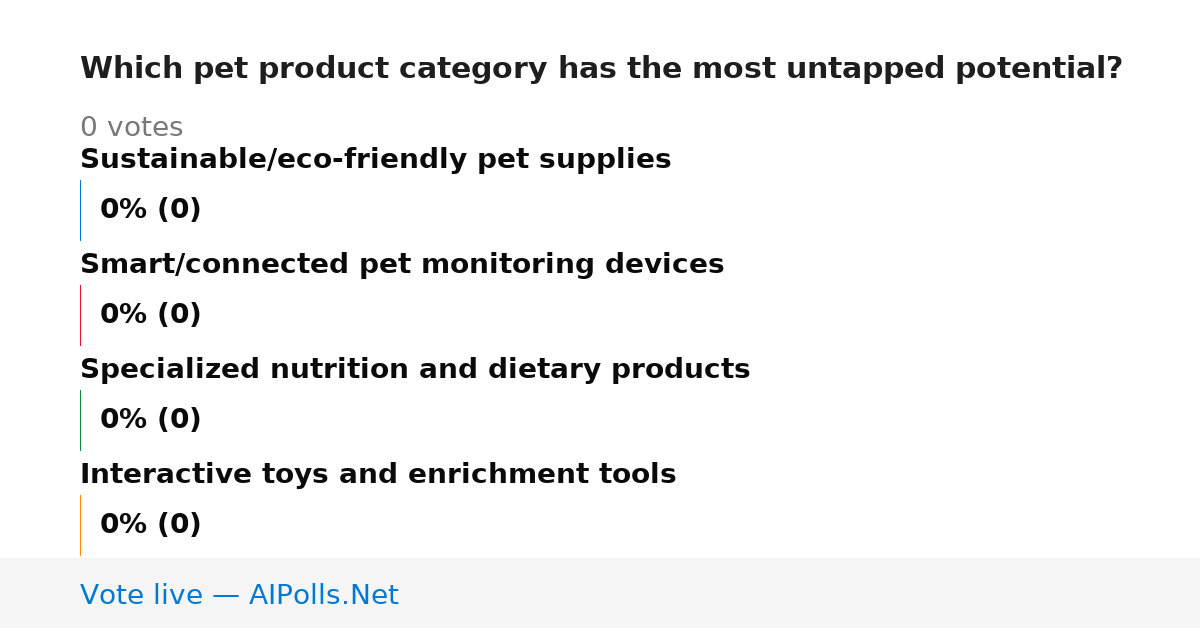 Which pet product category has the most untapped potential?

0 votes

Sustainable/eco-friendly pet supplies

0% (0)

Smart/connected pet monitoring devices

0% (0)

Specialized nutrition and dietary products

0% (0)

Interactive toys and enrichment tools

0% (0)

Vote live — AIPolls.Net